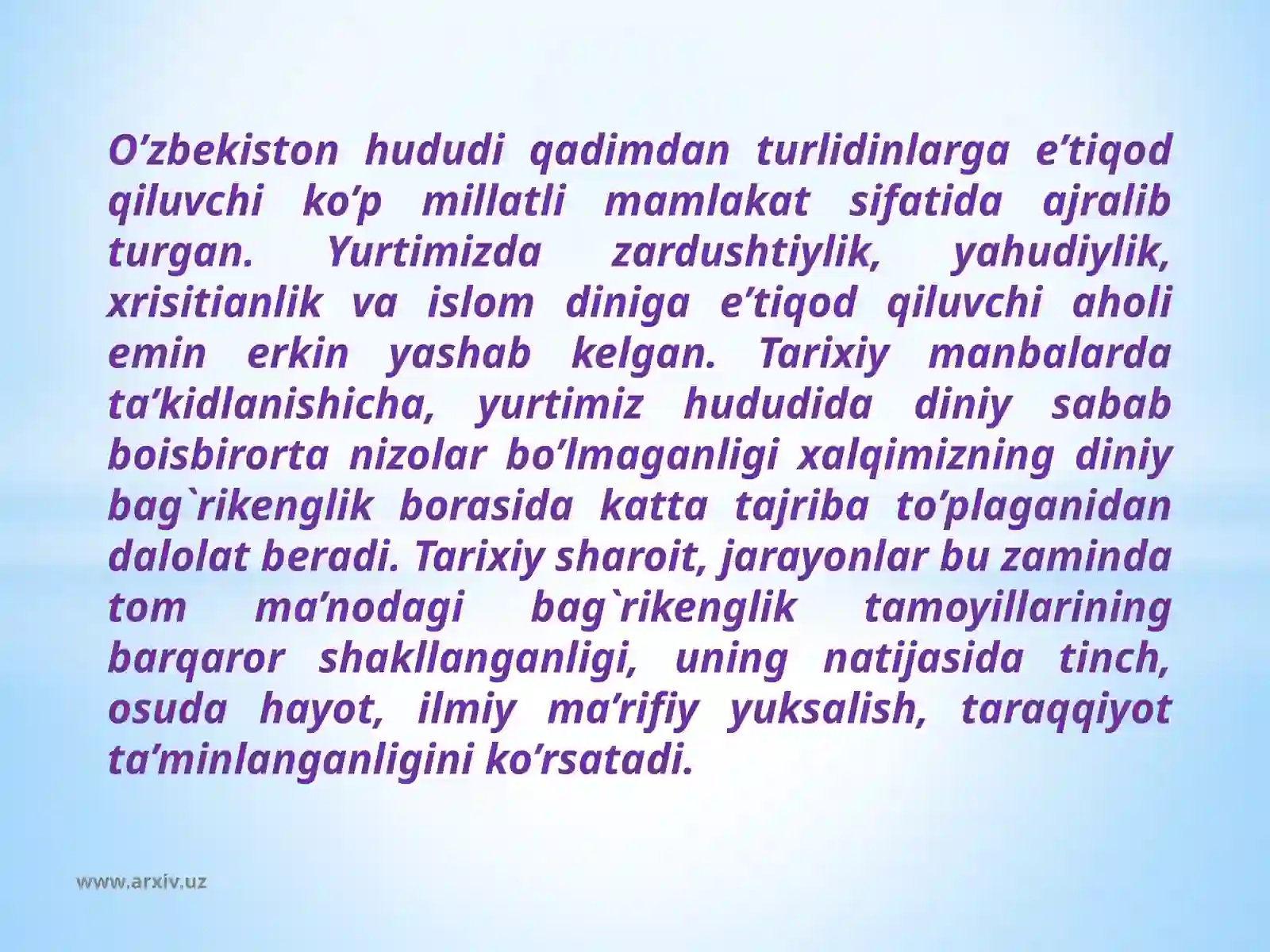 O’zbekiston hududi qadimdan turlidinlarga e’tiqod qiluvchi ko’p millatli mamlakat sifatida ajralib turgan. Yurtimizda zardushtiylik, yahudiylik, xrisitianlik va islom diniga e’tiqod qiluvchi aholi emin erkin yashab kelgan. Tarixiy manbalarda ta’kidlanishicha, yurtimiz hududida diniy sabab boisbirorta nizolar bo’lmaganligi xalqimizning diniy bag`rikenglik borasida katta tajriba to’plaganidan dalolat beradi. Tarixiy sharoit, jarayonlar bu zaminda tom ma’nodagi bag`rikenglik tamoyillarining barqaror shakllanganligi, uning natijasida tinch, osuda hayot, ilmiy ma’rifiy yuksalish, taraqqiyot ta’minlanganligini ko’rsatadi.

www.arxiv.uz